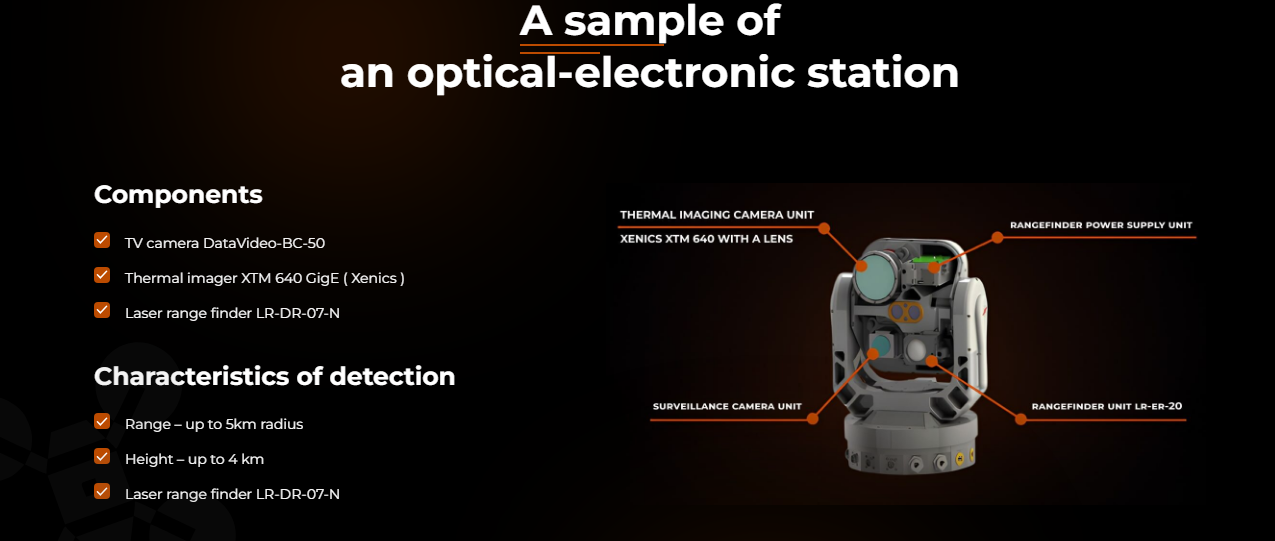 A sample of
an optical-electronic station

Components

TV camera DataVideo-BC-50

Thermal imager XTM 640 GigE ( Xenics )

Laser range finder LR-DR-07-N

Characteristics of detection

Range – up to 5km radius

Height – up to 4 km

Laser range finder LR-DR-07-N

THERMAL IMAGING CAMERA UNIT
XENICS XTM 640 WITH A LENS

RANGEFINDER POWER SUPPLY UNIT

SURVEILLANCE CAMERA UNIT

RANGEFINDER UNIT LR-ER-20